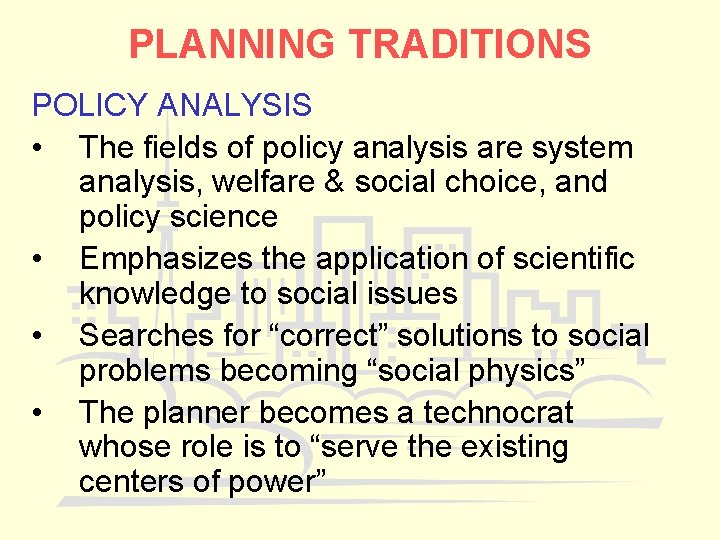 PLANNING TRADITIONS

POLICY ANALYSIS

• The fields of policy analysis are system analysis, welfare & social choice, and policy science

• Emphasizes the application of scientific knowledge to social issues

• Searches for “correct” solutions to social problems becoming “social physics”

• The planner becomes a technocrat whose role is to “serve the existing centers of power”